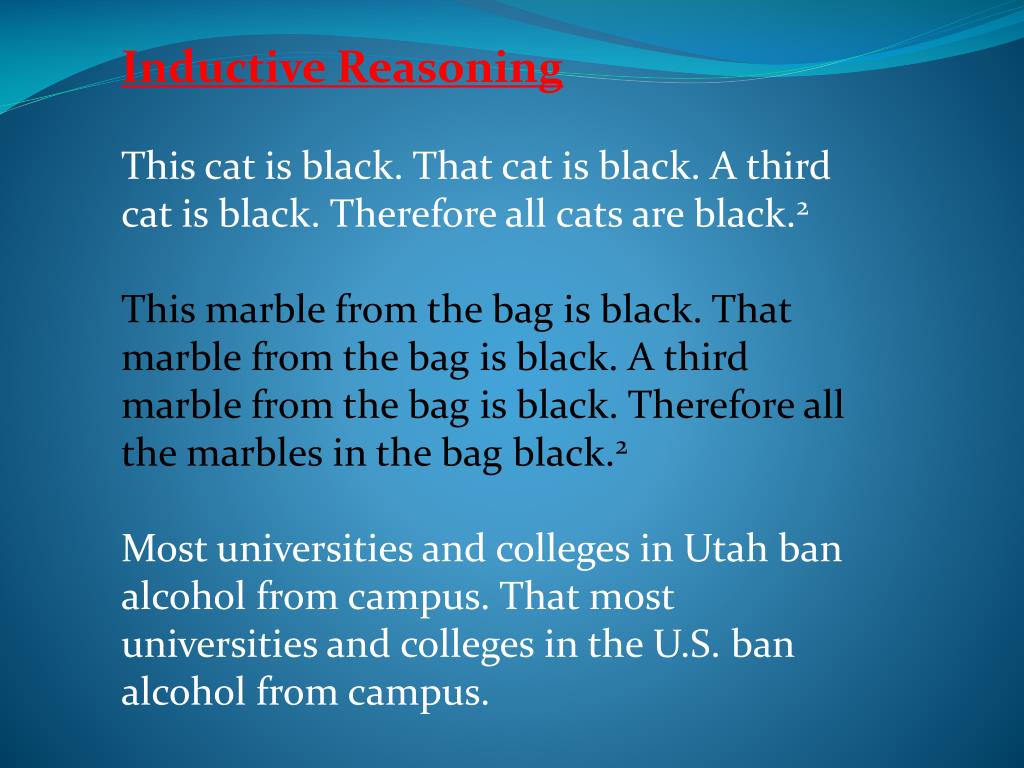 Inductive Reasoning

This cat is black. That cat is black. A third cat is black. Therefore all cats are black.$^2$

This marble from the bag is black. That marble from the bag is black. A third marble from the bag is black. Therefore all the marbles in the bag black.$^2$

Most universities and colleges in Utah ban alcohol from campus. That most universities and colleges in the U.S. ban alcohol from campus.